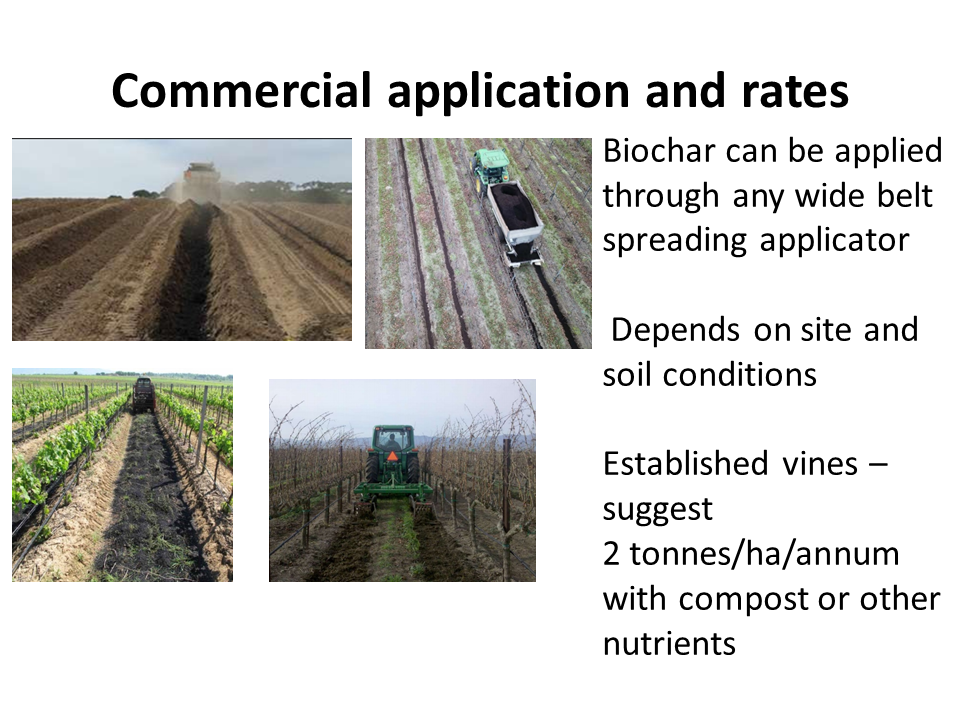 Commercial application and rates

Biochar can be applied through any wide belt spreading applicator

Depends on site and soil conditions

Established vines – suggest
2 tonnes/ha/annum with compost or other nutrients